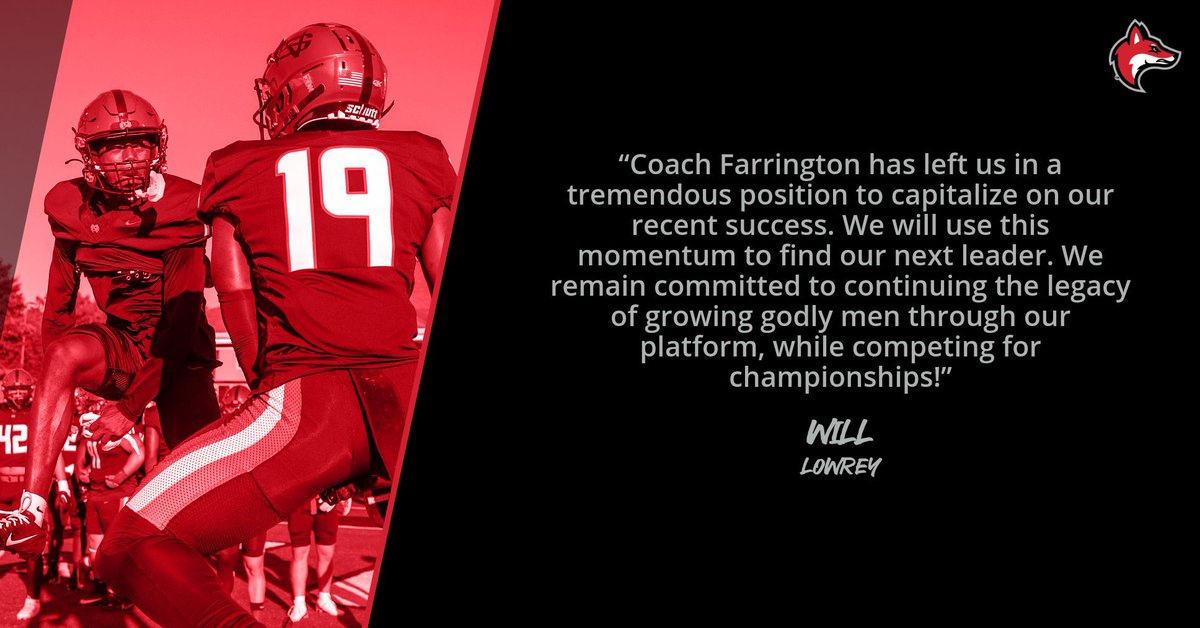 19

42

“Coach Farrington has left us in a tremendous position to capitalize on our recent success. We will use this momentum to find our next leader. We remain committed to continuing the legacy of growing godly men through our platform, while competing for championships!”

WILL
LOWREY